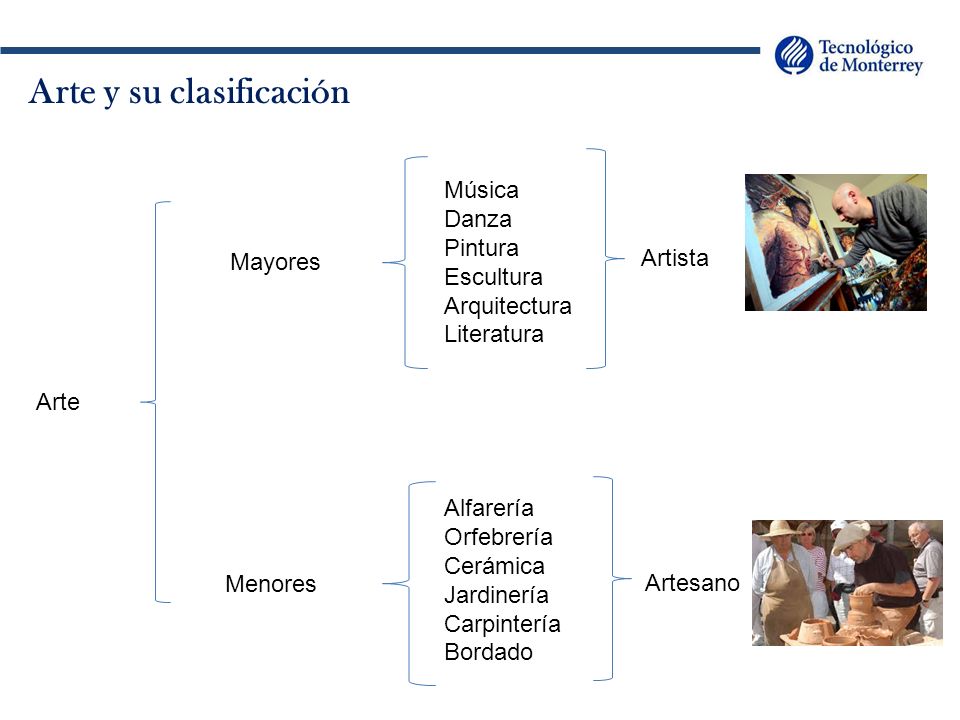 Tecnológico de Monterrey

Arte y su clasificación

Arte

Mayores

Música
Danza
Pintura
Escultura
Arquitectura
Literatura

Artista

Menores

Alfarería
Orfebrería
Cerámica
Jardinería
Carpintería
Bordado

Artesano